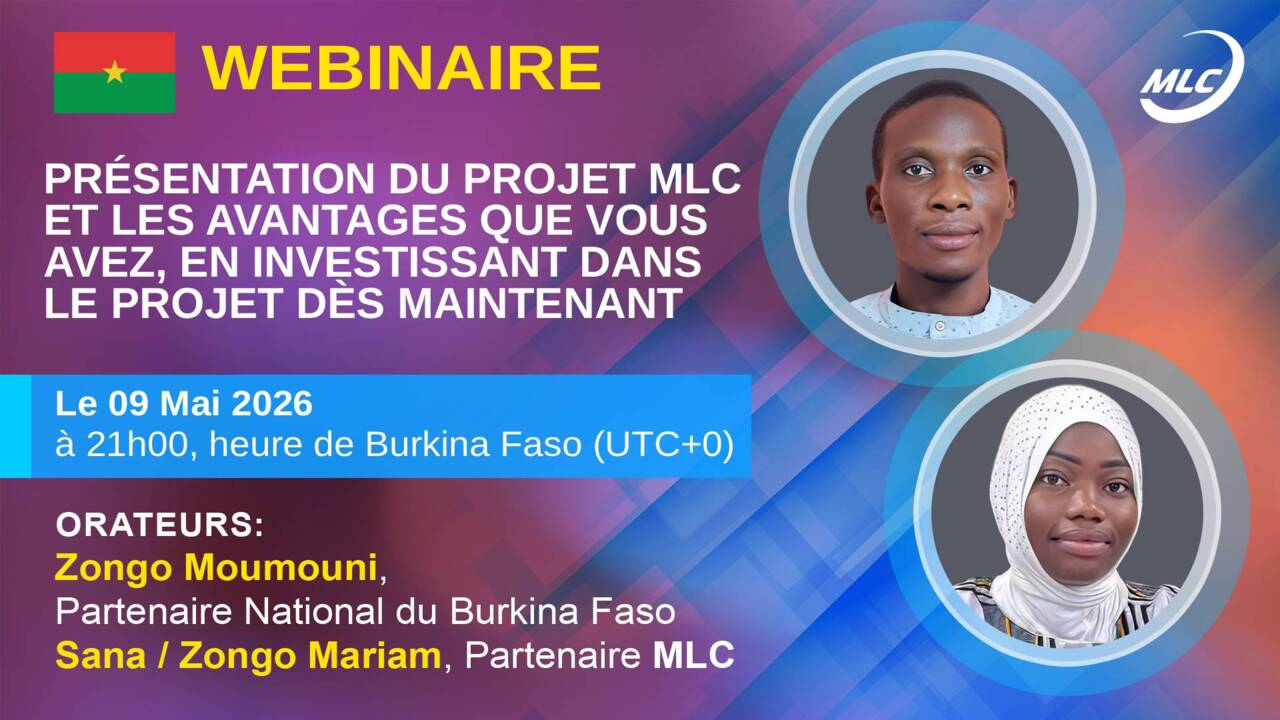 WEBINAIRE

MLC

PRÉSENTATION DU PROJET MLC ET LES AVANTAGES QUE VOUS AVEZ, EN INVESTISSANT DANS LE PROJET DÈS MAINTENANT

Le 09 Mai 2026
à 21h00, heure de Burkina Faso (UTC+0)

ORATEURS:
Zongo Moumouni,
Partenaire National du Burkina Faso
Sana / Zongo Mariam, Partenaire MLC